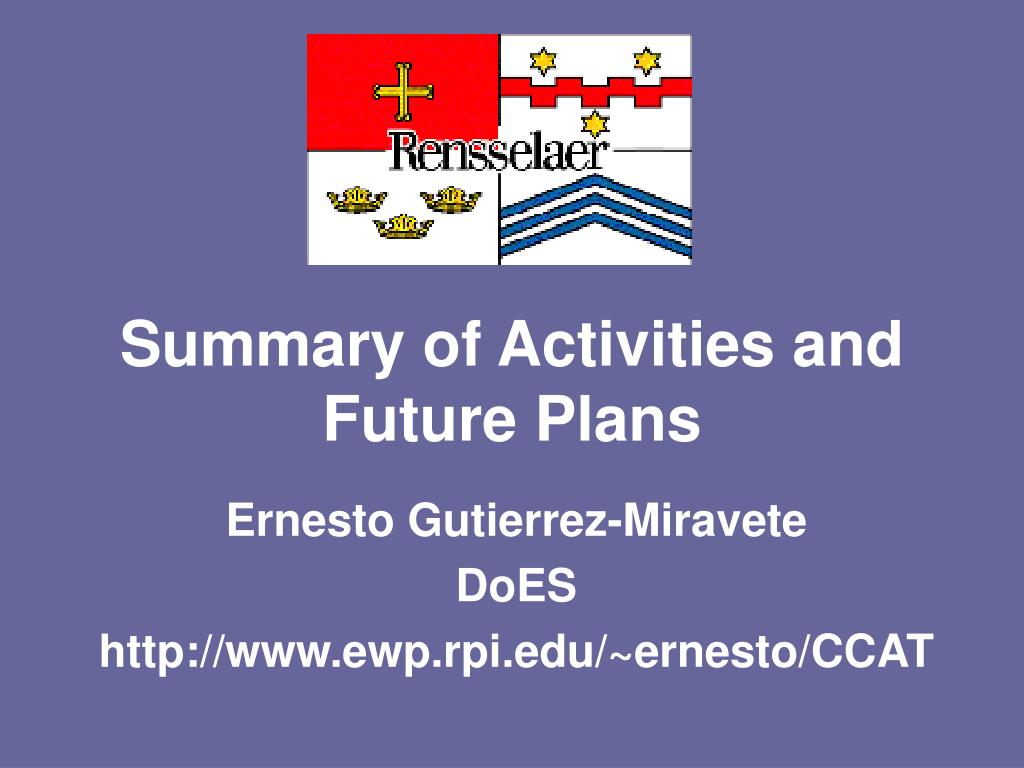 Rensselaer

Summary of Activities and Future Plans

Ernesto Gutierrez-Miravete

DoES

http://www.ewp.rpi.edu/~ernesto/CCAT